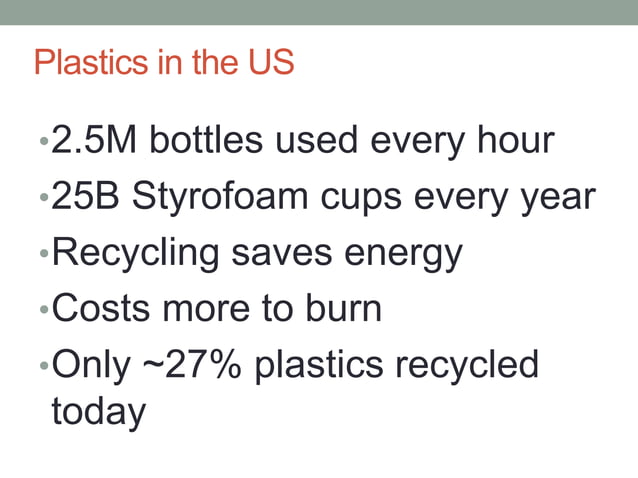 Plastics in the US

•2.5M bottles used every hour
•25B Styrofoam cups every year
•Recycling saves energy
•Costs more to burn
•Only ~27% plastics recycled today